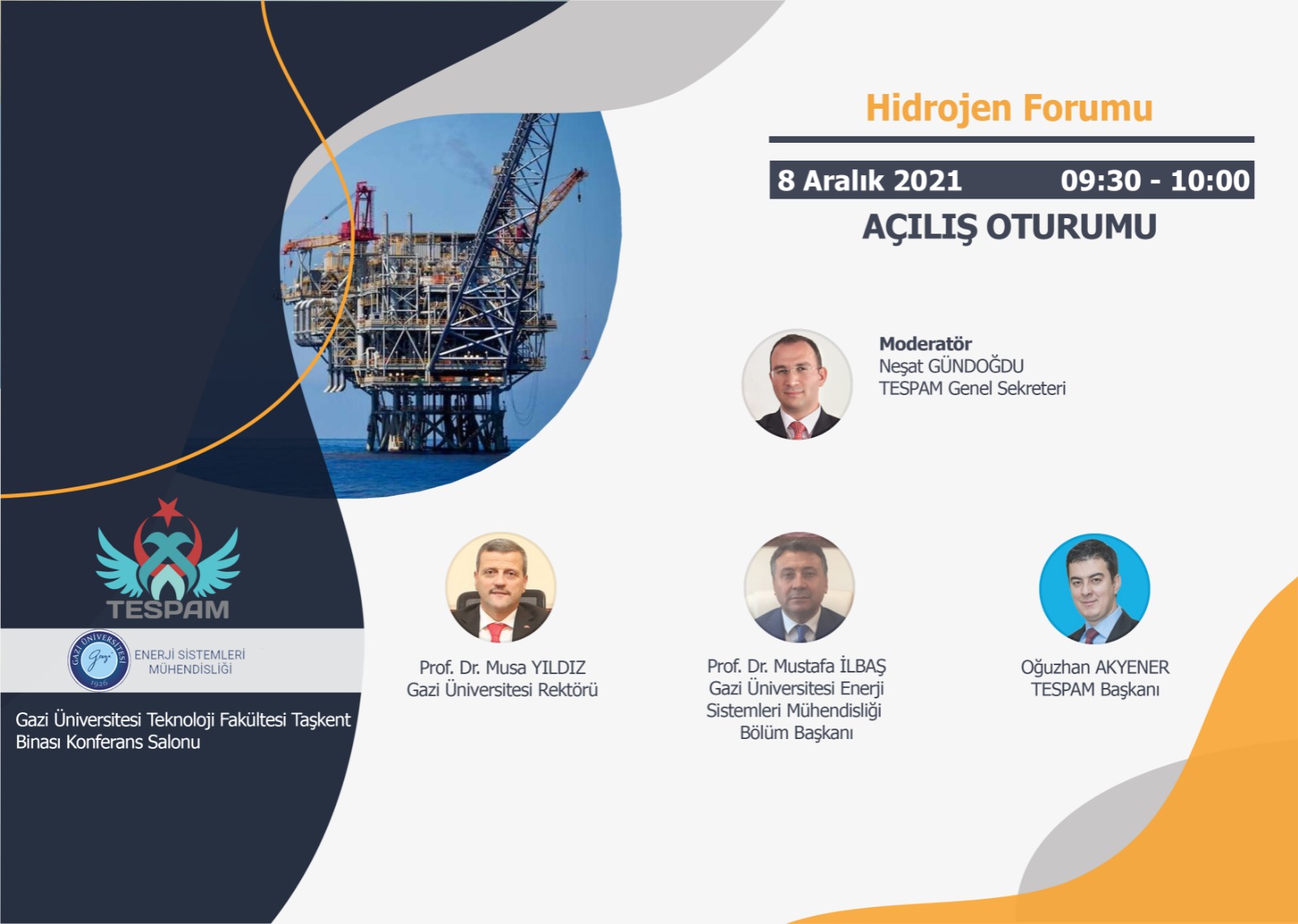 Hidrojen Forumu

8 Aralık 2021 09:30 - 10:00

AÇILIŞ OTURUMU

Moderatör
Neşat GÜNDOĞDU
TESPAM Genel Sekreteri

TESPAM

GAZİ ÜNİVERSİTESİ
Gazi
1926
ENERJİ SİSTEMLERİ MÜHENDİSLİĞİ

Gazi Üniversitesi Teknoloji Fakültesi Taşkent Binası Konferans Salonu

Prof. Dr. Musa YILDIZ
Gazi Üniversitesi Rektörü

Prof. Dr. Mustafa İLBAŞ
Gazi Üniversitesi Enerji Sistemleri Mühendisliği Bölüm Başkanı

Oğuzhan AKYENER
TESPAM Başkanı